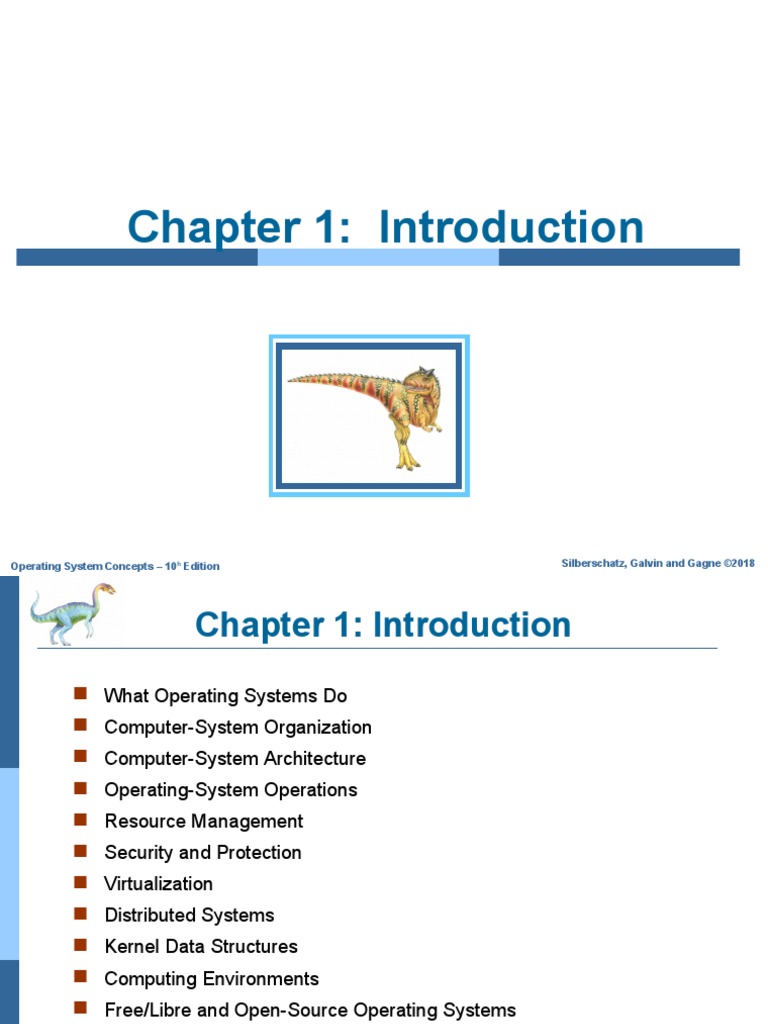 Chapter 1: Introduction

Operating System Concepts – 10$^{th}$ Edition

Silberschatz, Galvin and Gagne ©2018

Chapter 1: Introduction

- What Operating Systems Do
- Computer-System Organization
- Computer-System Architecture
- Operating-System Operations
- Resource Management
- Security and Protection
- Virtualization
- Distributed Systems
- Kernel Data Structures
- Computing Environments
- Free/Libre and Open-Source Operating Systems